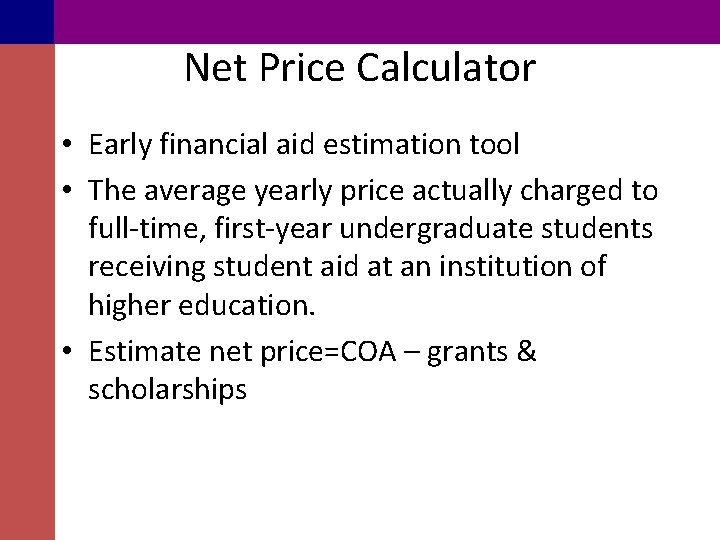 Net Price Calculator

• Early financial aid estimation tool
• The average yearly price actually charged to full-time, first-year undergraduate students receiving student aid at an institution of higher education.
• Estimate net price=COA – grants & scholarships